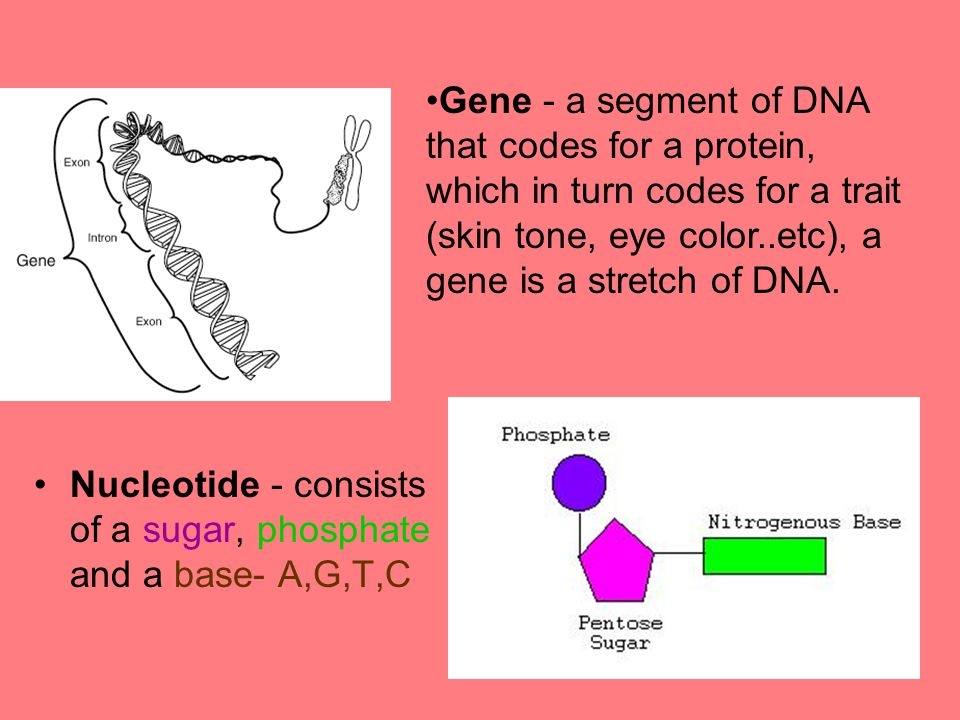 Exon
Intron
Gene
Exon

•Gene - a segment of DNA that codes for a protein, which in turn codes for a trait (skin tone, eye color..etc), a gene is a stretch of DNA.

• Nucleotide - consists of a sugar, phosphate and a base- A,G,T,C

Phosphate
Nitrogenous Base
Pentose Sugar